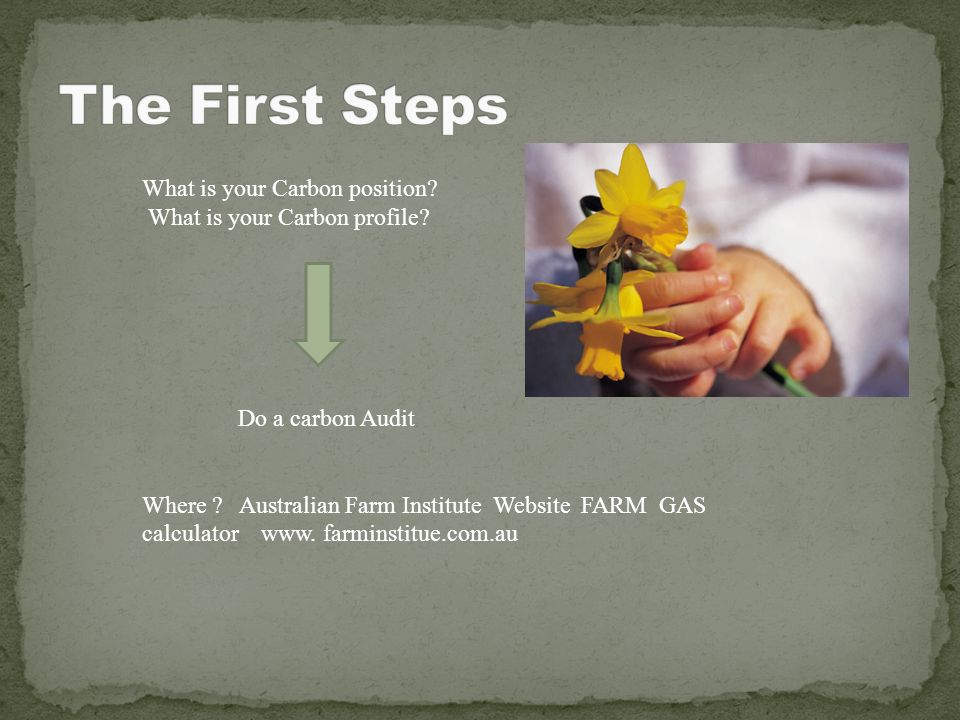 The First Steps

What is your Carbon position?
What is your Carbon profile?

Do a carbon Audit

Where ? Australian Farm Institute Website FARM GAS calculator www. farminstitue.com.au